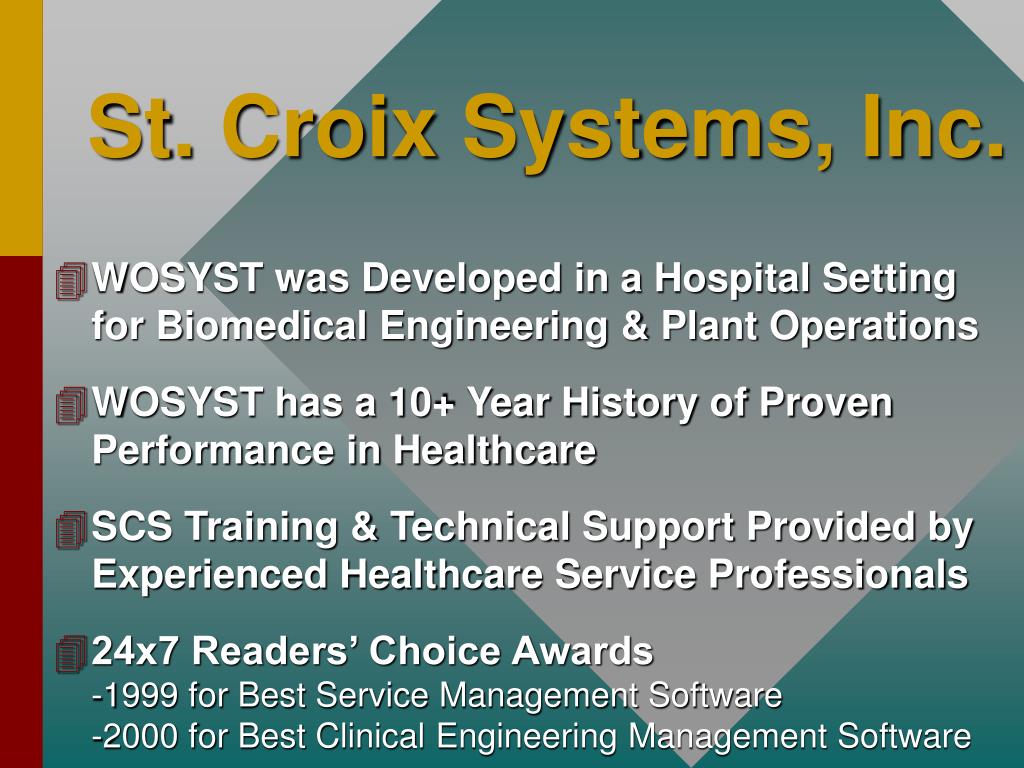 St. Croix Systems, Inc.

WOSYST was Developed in a Hospital Setting for Biomedical Engineering & Plant Operations

WOSYST has a 10+ Year History of Proven Performance in Healthcare

SCS Training & Technical Support Provided by Experienced Healthcare Service Professionals

24x7 Readers’ Choice Awards
-1999 for Best Service Management Software
-2000 for Best Clinical Engineering Management Software